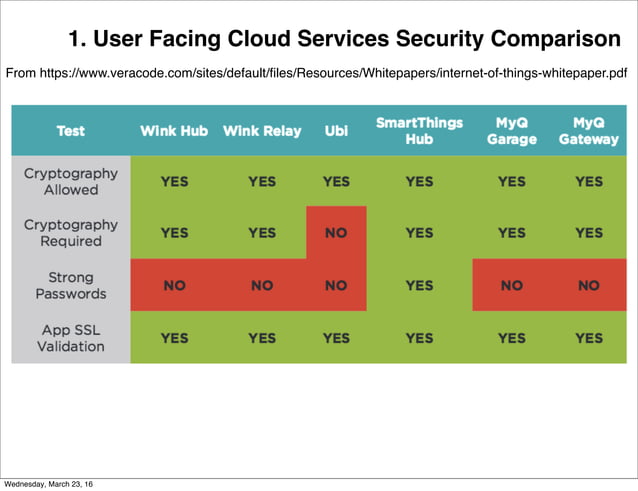 1. User Facing Cloud Services Security Comparison

From https://www.veracode.com/sites/default/files/Resources/Whitepapers/internet-of-things-whitepaper.pdf

| Test | Wink Hub | Wink Relay | Ubi | SmartThings Hub | MyQ Garage | MyQ Gateway |
|---|---|---|---|---|---|---|
| Cryptography Allowed | YES | YES | YES | YES | YES | YES |
| Cryptography Required | YES | YES | NO | YES | YES | YES |
| Strong Passwords | NO | NO | NO | YES | NO | NO |
| App SSL Validation | YES | YES | YES | YES | YES | YES |

Wednesday, March 23, 16